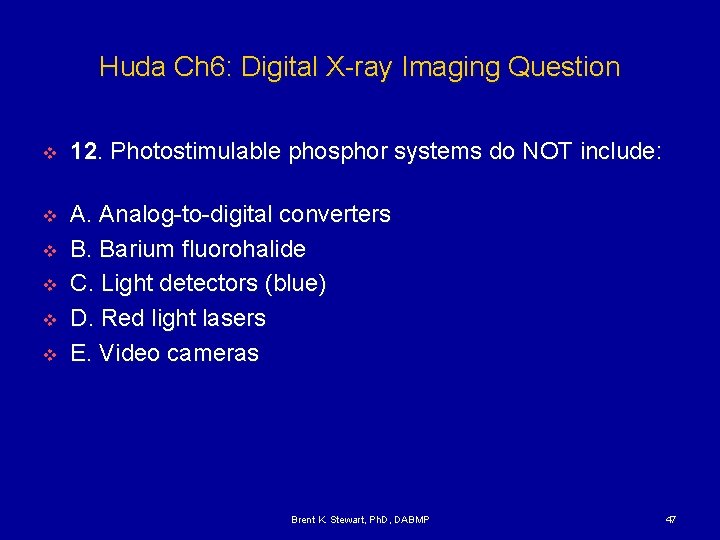 Huda Ch6: Digital X-ray Imaging Question

12. Photostimulable phosphor systems do NOT include:

A. Analog-to-digital converters
B. Barium fluorohalide
C. Light detectors (blue)
D. Red light lasers
E. Video cameras

Brent K. Stewart, PhD, DABMP

47